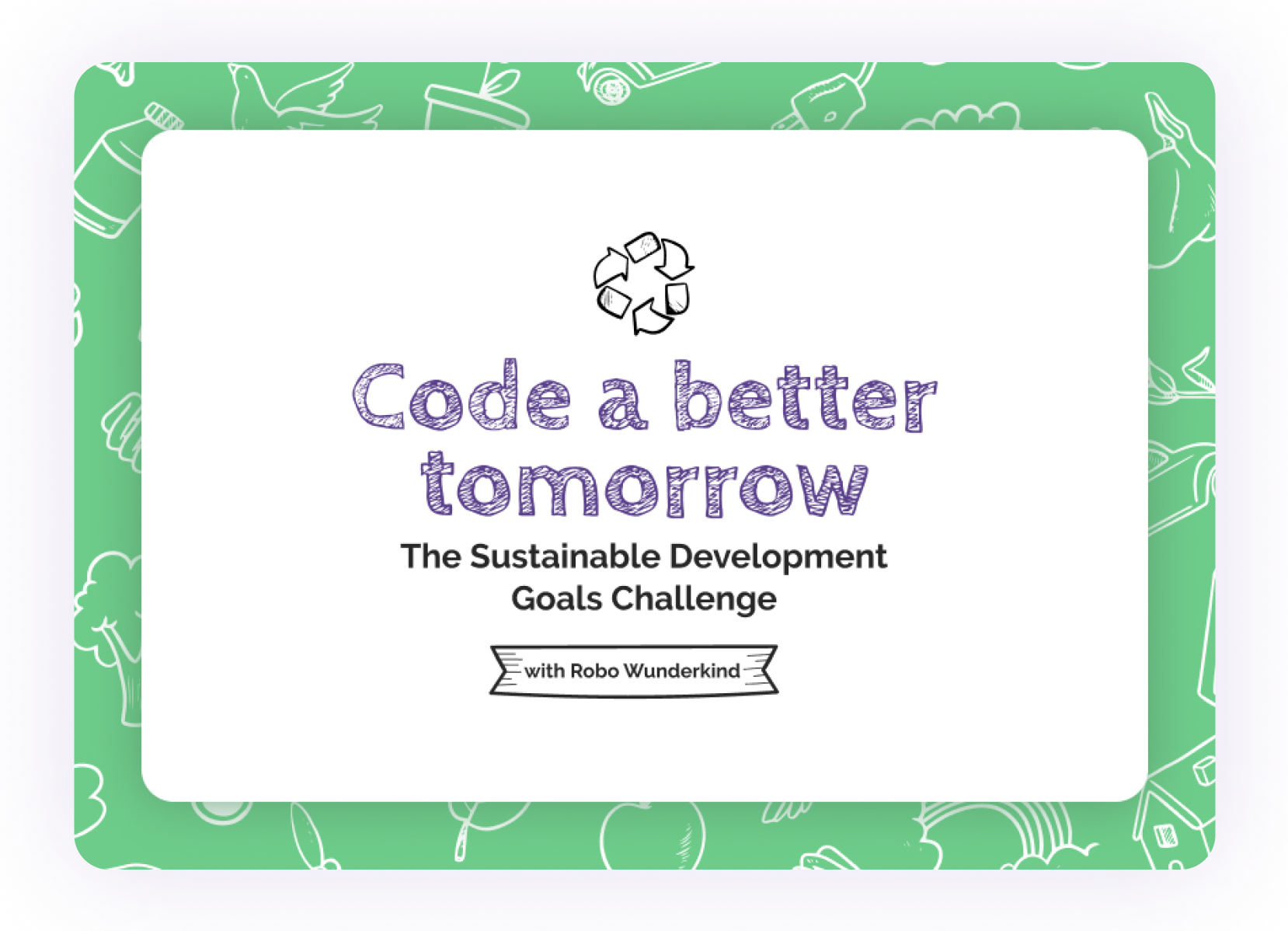 Code a better tomorrow

The Sustainable Development Goals Challenge

with Robo Wunderkind